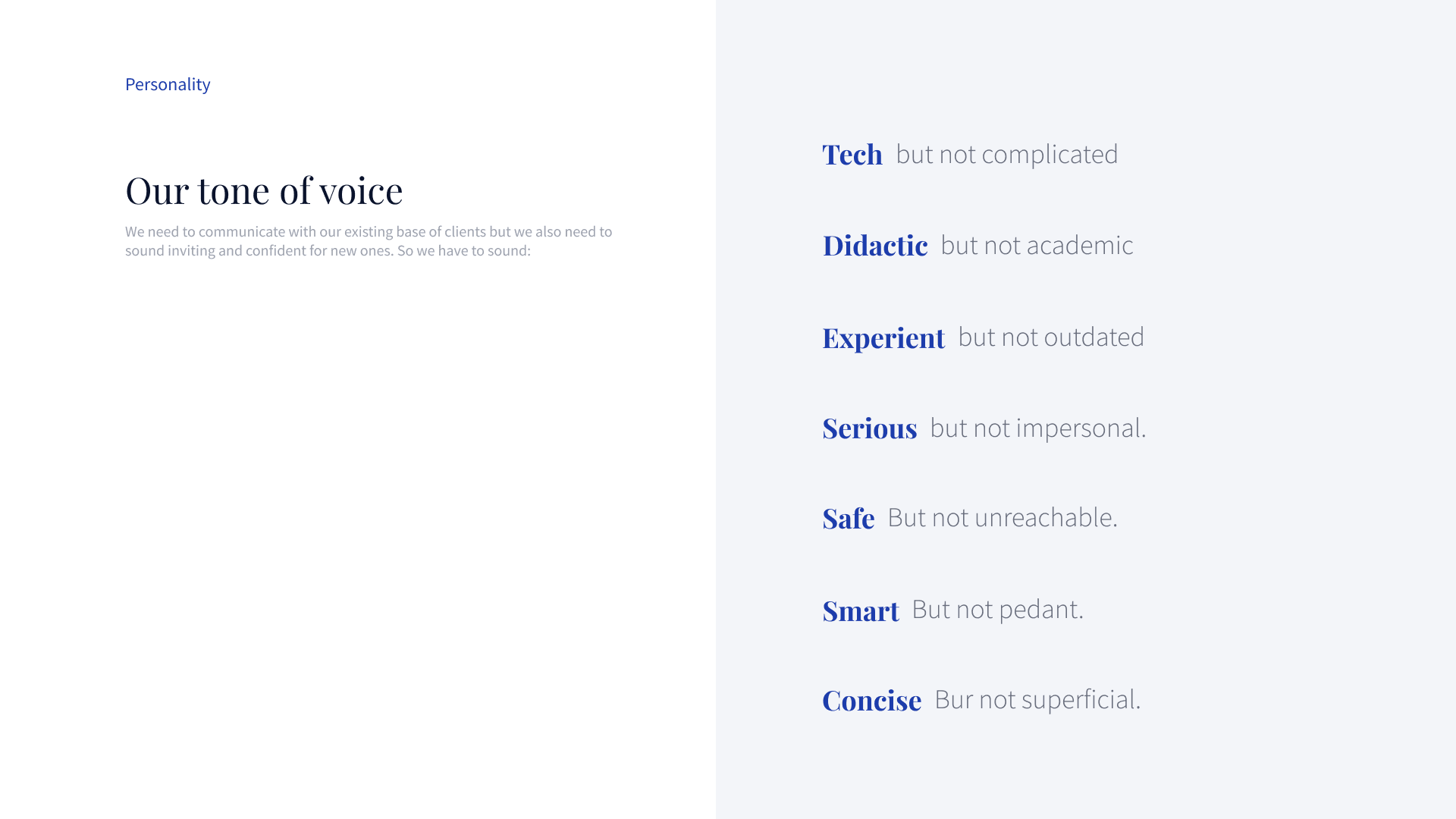 Personality

Our tone of voice

We need to communicate with our existing base of clients but we also need to sound inviting and confident for new ones. So we have to sound:

Tech but not complicated

Didactic but not academic

Experient but not outdated

Serious but not impersonal.

Safe But not unreachable.

Smart But not pedant.

Concise Bur not superficial.